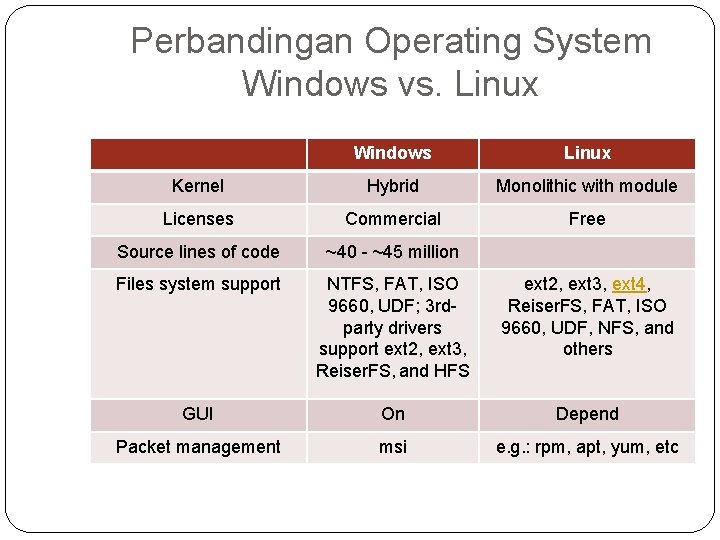 Perbandingan Operating System Windows vs. Linux

| | Windows | Linux |
|---|---|---|
| Kernel | Hybrid | Monolithic with module |
| Licenses | Commercial | Free |
| Source lines of code | ~40 - ~45 million | |
| Files system support | NTFS, FAT, ISO 9660, UDF; 3rd-party drivers support ext2, ext3, ReiserFS, and HFS | ext2, ext3, ext4, ReiserFS, FAT, ISO 9660, UDF, NFS, and others |
| GUI | On | Depend |
| Packet management | msi | e.g.: rpm, apt, yum, etc |